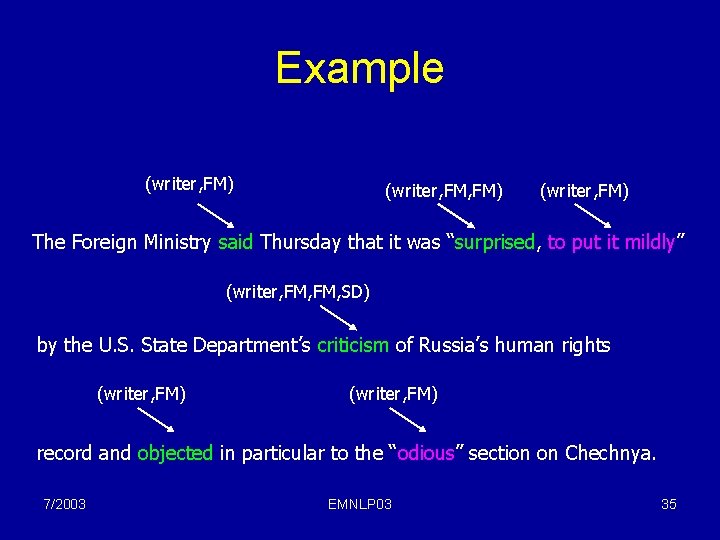 Example

(writer,FM)

(writer,FM,FM)

(writer,FM)

The Foreign Ministry said Thursday that it was “surprised, to put it mildly”

(writer,FM,FM,SD)

by the U.S. State Department’s criticism of Russia’s human rights

(writer,FM)

(writer,FM)

record and objected in particular to the “odious” section on Chechnya.

7/2003

EMNLP03

35